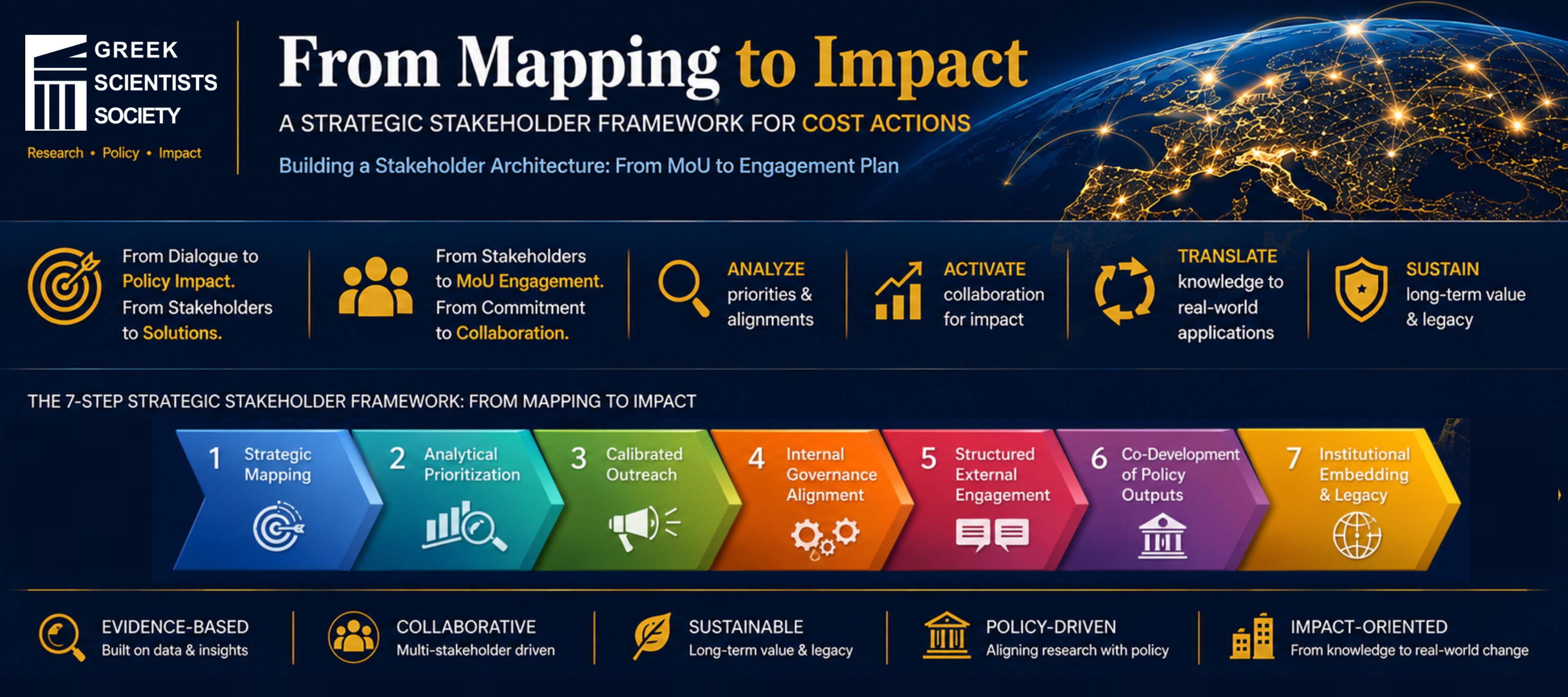 GREEK SCIENTISTS SOCIETY
Research • Policy • Impact

From Mapping to Impact
A STRATEGIC STAKEHOLDER FRAMEWORK FOR COST ACTIONS
Building a Stakeholder Architecture: From MoU to Engagement Plan

From Dialogue to Policy Impact. From Stakeholders to Solutions.

From Stakeholders to MoU Engagement. From Commitment to Collaboration.

ANALYZE priorities & alignments

ACTIVATE collaboration for impact

TRANSLATE knowledge to real-world applications

SUSTAIN long-term value & legacy

THE 7-STEP STRATEGIC STAKEHOLDER FRAMEWORK: FROM MAPPING TO IMPACT

1 Strategic Mapping

2 Analytical Prioritization

3 Calibrated Outreach

4 Internal Governance Alignment

5 Structured External Engagement

6 Co-Development of Policy Outputs

7 Institutional Embedding & Legacy

EVIDENCE-BASED
Built on data & insights

COLLABORATIVE
Multi-stakeholder driven

SUSTAINABLE
Long-term value & legacy

POLICY-DRIVEN
Aligning research with policy

IMPACT-ORIENTED
From knowledge to real-world change